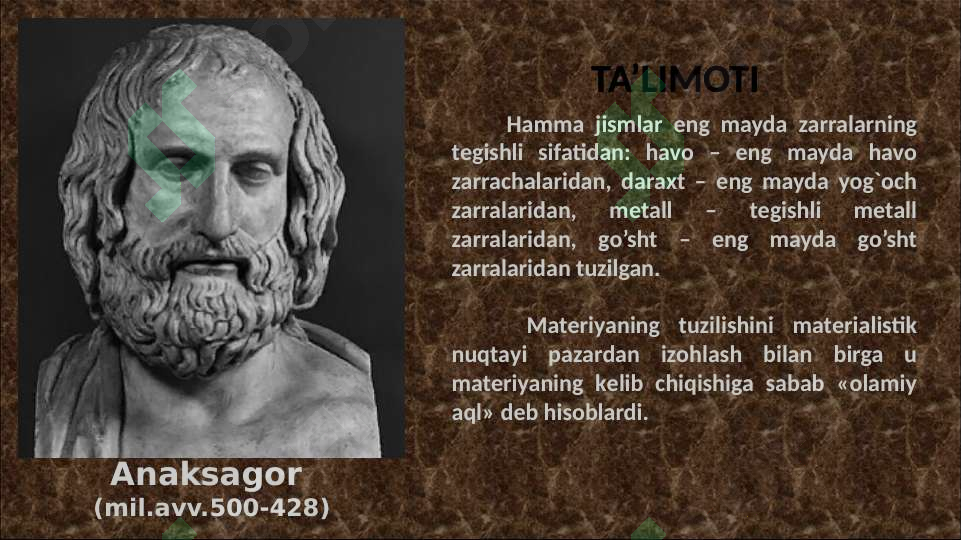 TA'LIMOTI

Hamma jismlar eng mayda zarralarning tegishli sifatidan: havo – eng mayda havo zarrachalaridan, daraxt – eng mayda yog`och zarralaridan, metall – tegishli metall zarralaridan, go'sht – eng mayda go'sht zarralaridan tuzilgan.

Materiyaning tuzilishini materialistik nuqtayi pazardan izohlash bilan birga u materiyaning kelib chiqishiga sabab «olamiy aql» deb hisoblardi.

Anaksagor
(mil.avv.500-428)